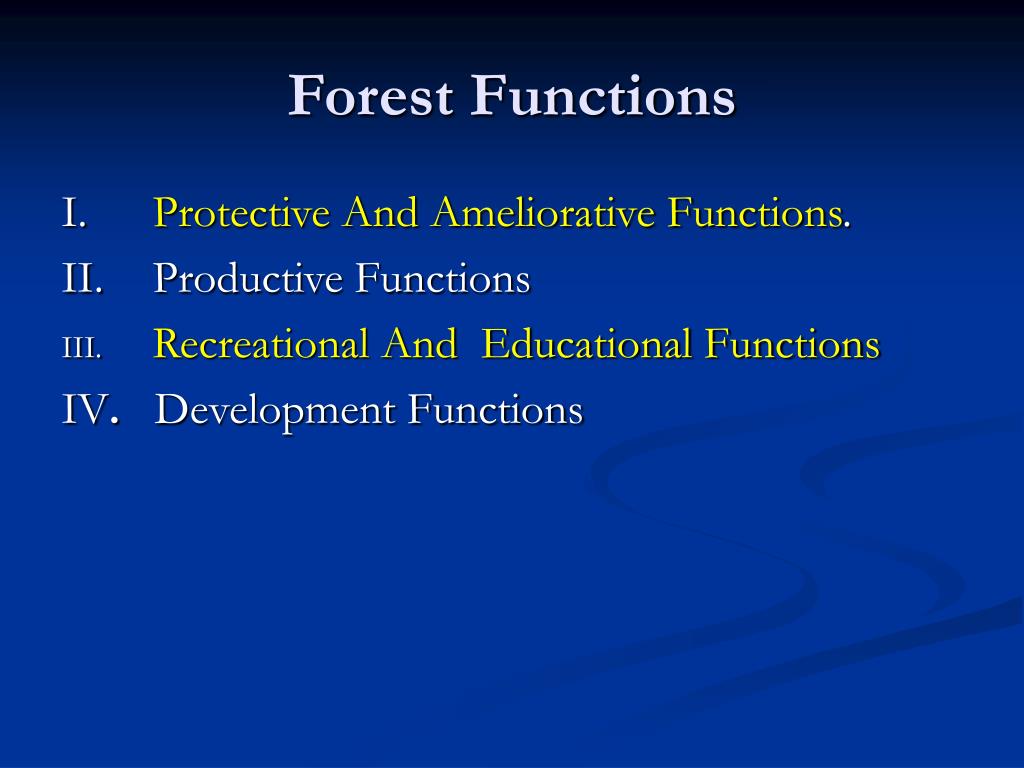 Forest Functions

I. Protective And Ameliorative Functions.
II. Productive Functions
III. Recreational And Educational Functions
IV. Development Functions